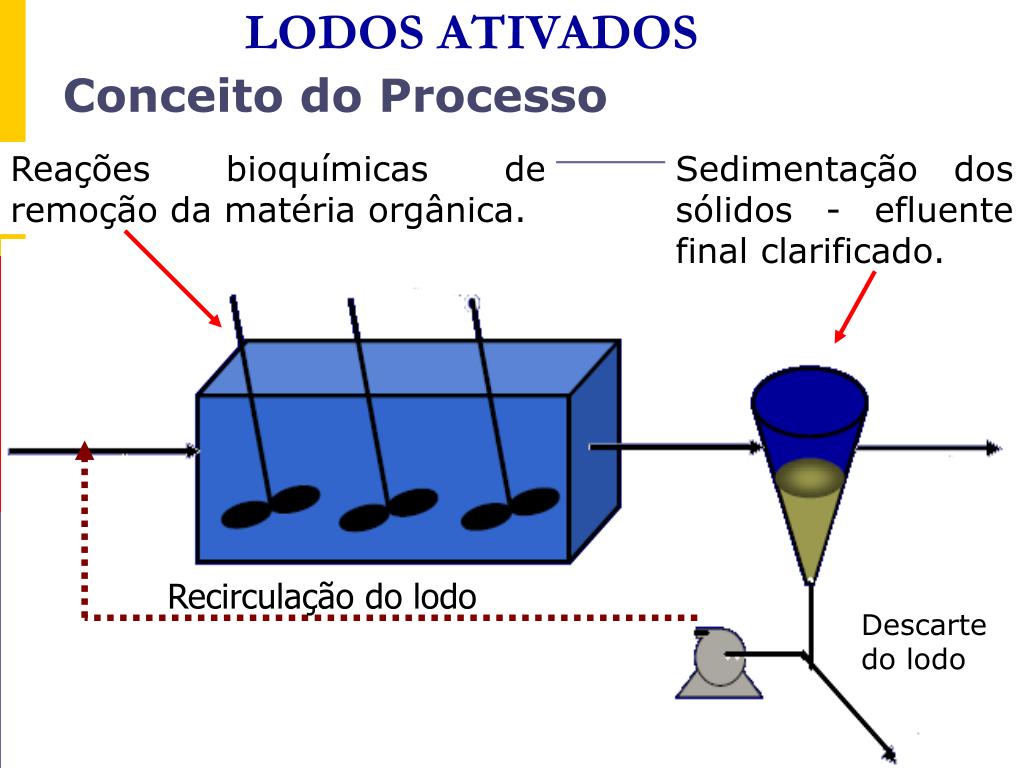 LODOS ATIVADOS
Conceito do Processo

Reações bioquímicas de remoção da matéria orgânica.

Sedimentação dos sólidos - efluente final clarificado.

Recirculação do lodo

Descarte do lodo